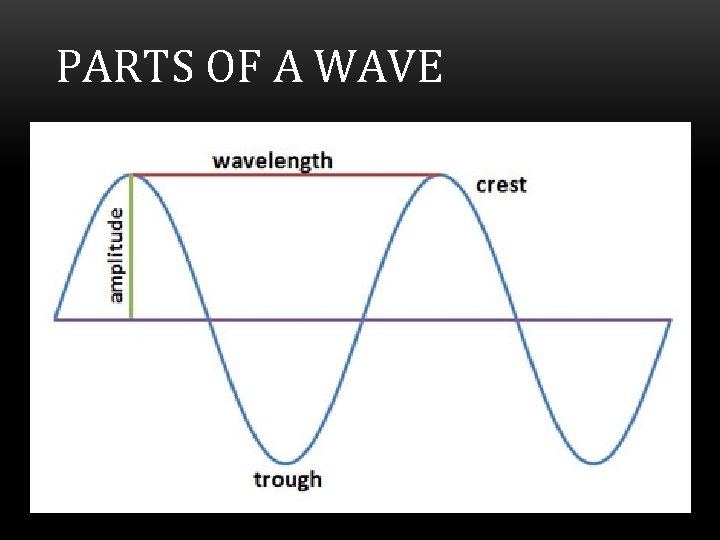 PARTS OF A WAVE

wavelength

crest

amplitude

trough